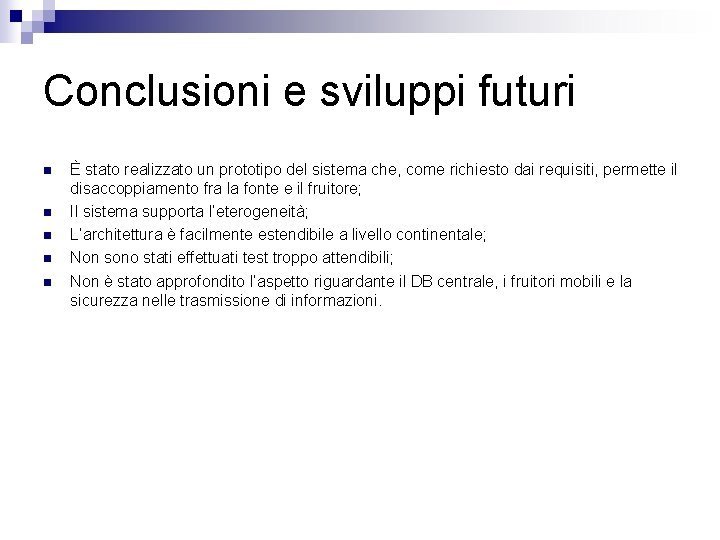 Conclusioni e sviluppi futuri

- È stato realizzato un prototipo del sistema che, come richiesto dai requisiti, permette il disaccoppiamento fra la fonte e il fruitore;
- Il sistema supporta l'eterogeneità;
- L'architettura è facilmente estendibile a livello continentale;
- Non sono stati effettuati test troppo attendibili;
- Non è stato approfondito l'aspetto riguardante il DB centrale, i fruitori mobili e la sicurezza nelle trasmissione di informazioni.